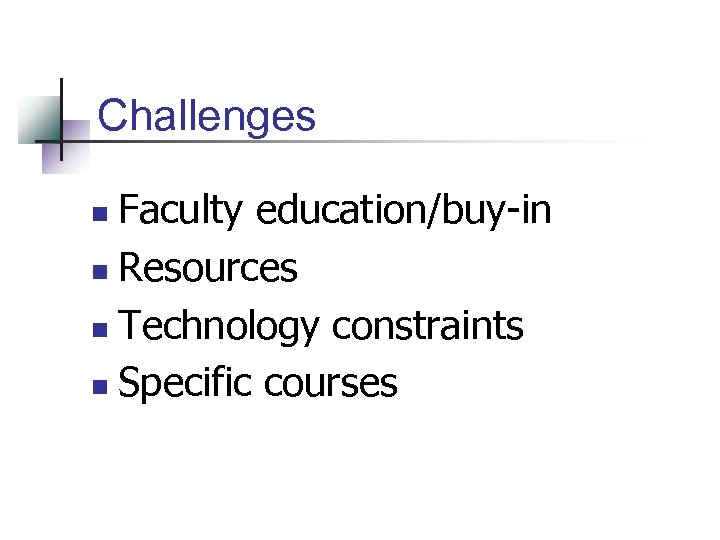 Challenges

- Faculty education/buy-in
- Resources
- Technology constraints
- Specific courses